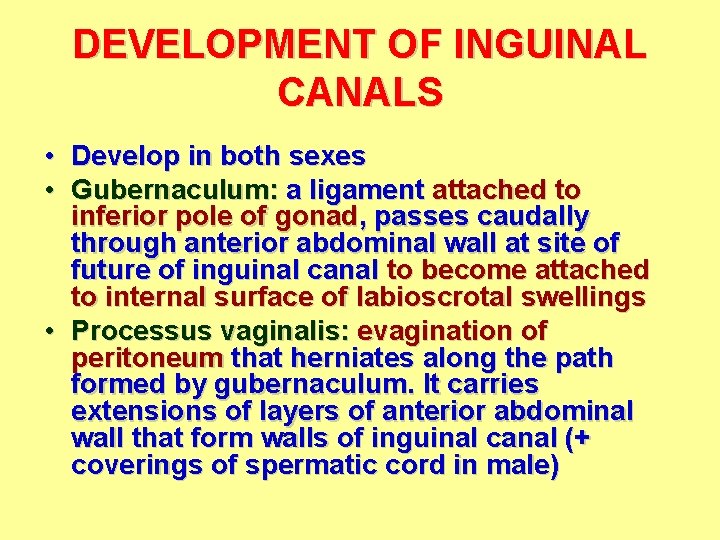 DEVELOPMENT OF INGUINAL CANALS

• Develop in both sexes
• Gubernaculum: a ligament attached to inferior pole of gonad, passes caudally through anterior abdominal wall at site of future of inguinal canal to become attached to internal surface of labioscrotal swellings
• Processus vaginalis: evagination of peritoneum that herniates along the path formed by gubernaculum. It carries extensions of layers of anterior abdominal wall that form walls of inguinal canal (+ coverings of spermatic cord in male)